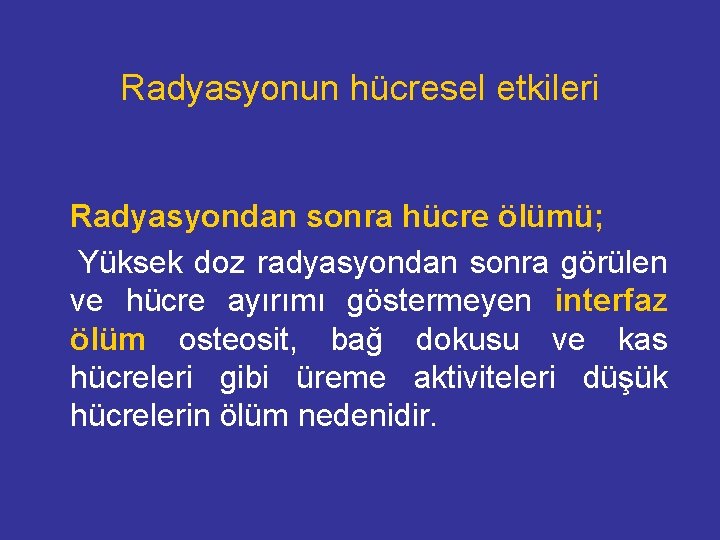 Radyasyonun hücresel etkileri

Radyasyondan sonra hücre ölümü;

Yüksek doz radyasyondan sonra görülen ve hücre ayırımı göstermeyen interfaz ölüm osteosit, bağ dokusu ve kas hücreleri gibi üreme aktiviteleri düşük hücrelerin ölüm nedenidir.